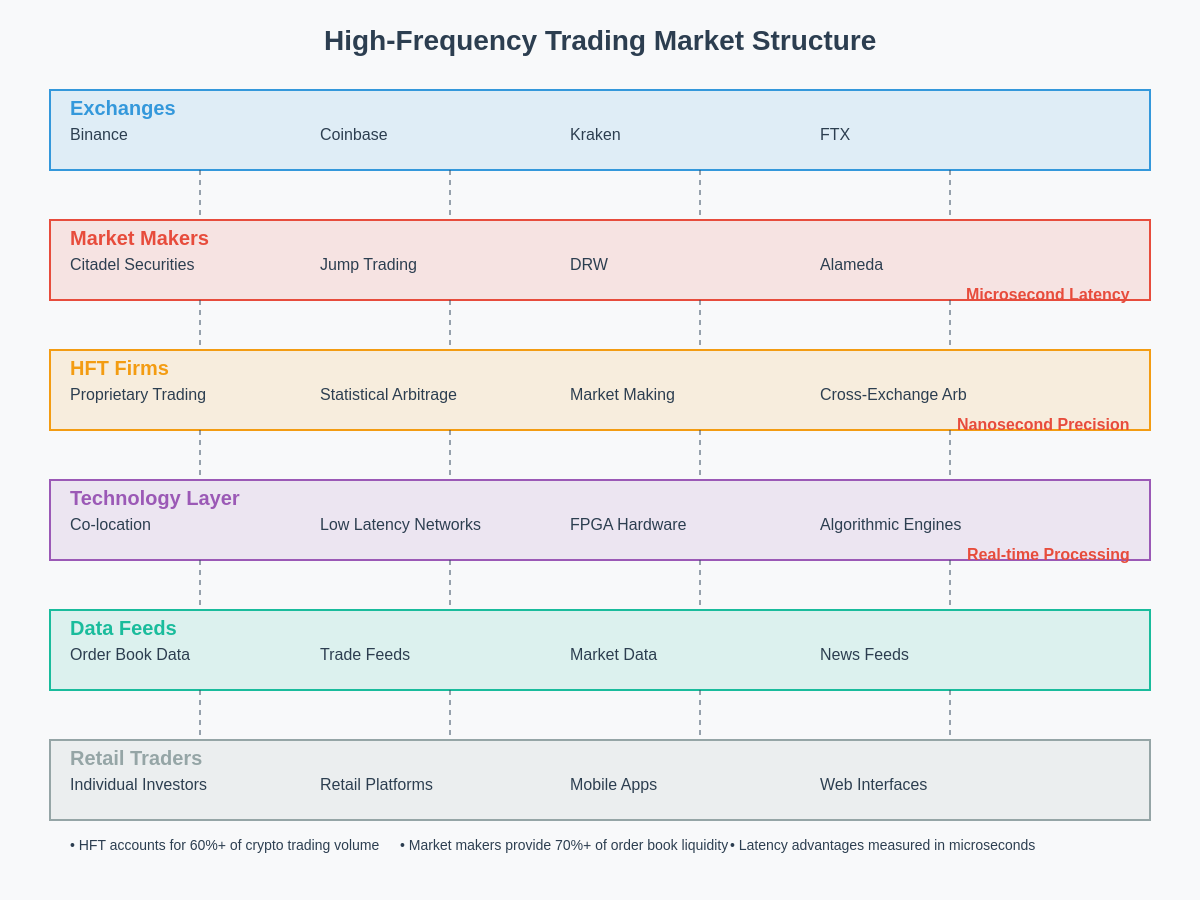 High-Frequency Trading Market Structure

Exchanges
Binance Coinbase Kraken FTX

Market Makers
Citadel Securities Jump Trading DRW Alameda
Microsecond Latency

HFT Firms
Proprietary Trading Statistical Arbitrage Market Making Cross-Exchange Arb
Nanosecond Precision

Technology Layer
Co-location Low Latency Networks FPGA Hardware Algorithmic Engines
Real-time Processing

Data Feeds
Order Book Data Trade Feeds Market Data News Feeds

Retail Traders
Individual Investors Retail Platforms Mobile Apps Web Interfaces

• HFT accounts for 60%+ of crypto trading volume • Market makers provide 70%+ of order book liquidity • Latency advantages measured in microseconds